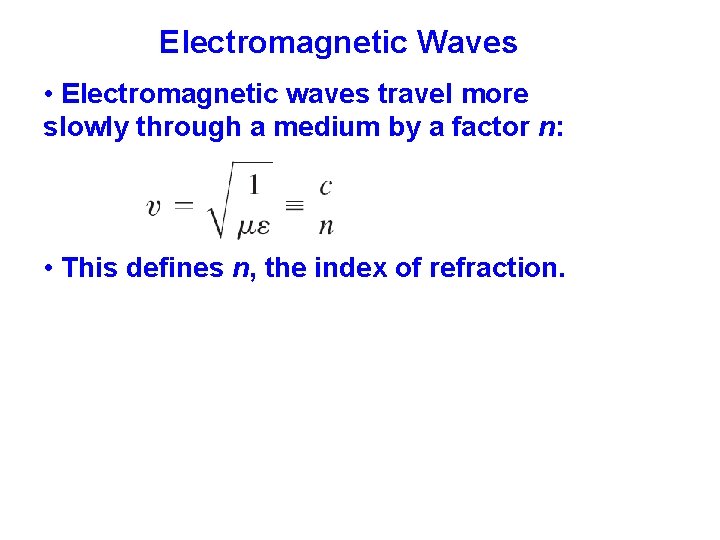 Electromagnetic Waves

• Electromagnetic waves travel more slowly through a medium by a factor $n$:

$v = \sqrt{\frac{1}{\mu\varepsilon}} \equiv \frac{c}{n}$

• This defines $n$, the index of refraction.